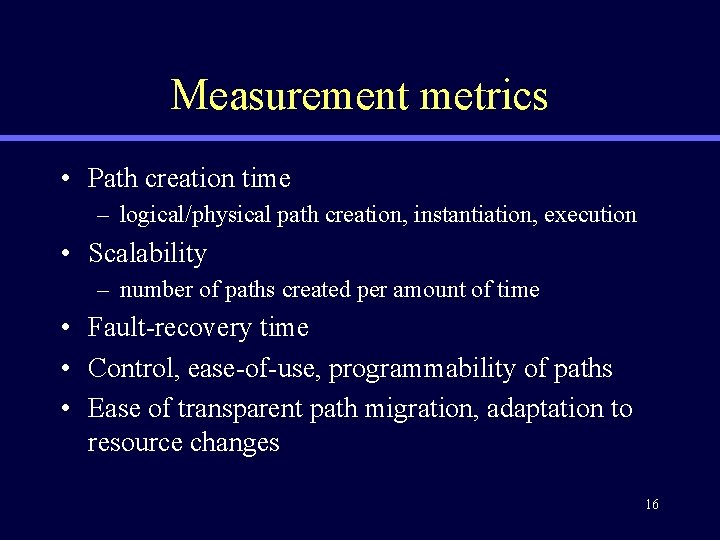 Measurement metrics

• Path creation time
  – logical/physical path creation, instantiation, execution
• Scalability
  – number of paths created per amount of time
• Fault-recovery time
• Control, ease-of-use, programmability of paths
• Ease of transparent path migration, adaptation to resource changes

16